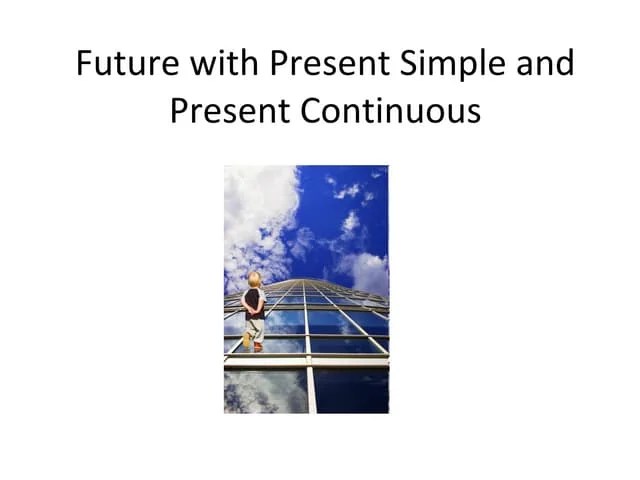 Future with Present Simple and Present Continuous